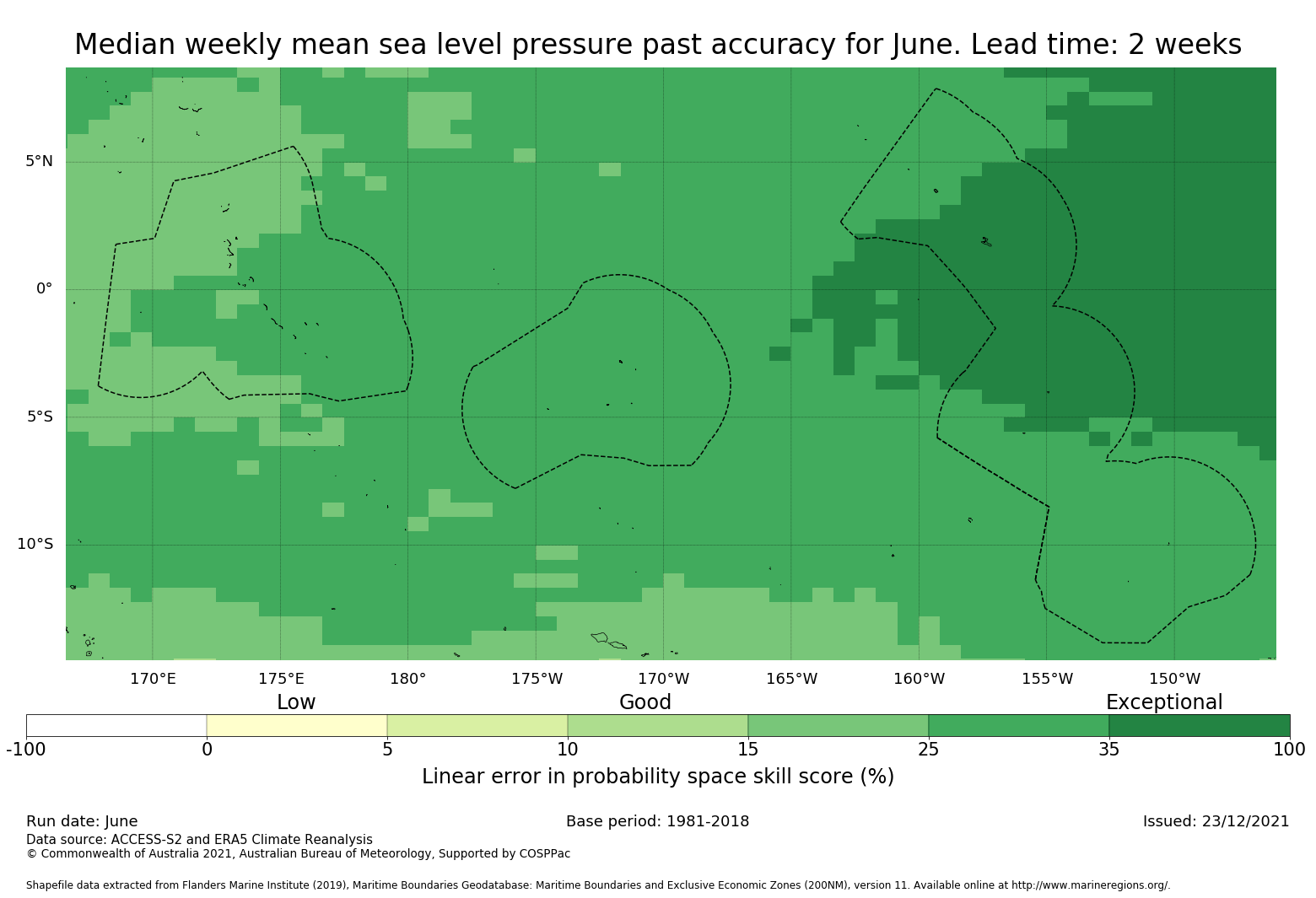 Median weekly mean sea level pressure past accuracy for June. Lead time: 2 weeks

5°N
0°
5°S
10°S

170°E 175°E 180° 175°W 170°W 165°W 160°W 155°W 150°W

Low
Good
Exceptional

-100 0 5 10 15 25 35 100

Linear error in probability space skill score (%)

Run date: June
Base period: 1981-2018
Issued: 23/12/2021
Data source: ACCESS-S2 and ERA5 Climate Reanalysis
© Commonwealth of Australia 2021, Australian Bureau of Meteorology, Supported by COSPPac

Shapefile data extracted from Flanders Marine Institute (2019), Maritime Boundaries Geodatabase: Maritime Boundaries and Exclusive Economic Zones (200NM), version 11. Available online at http://www.marineregions.org/.